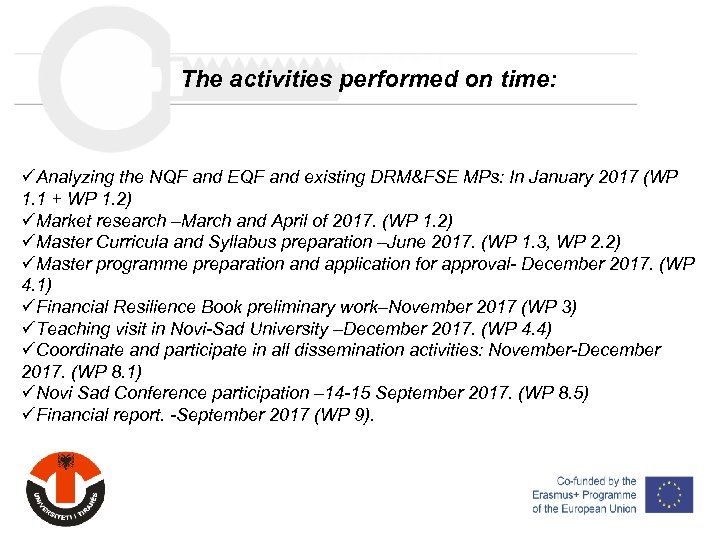 The activities performed on time:

✓Analyzing the NQF and EQF and existing DRM&FSE MPs: In January 2017 (WP 1.1 + WP 1.2)
✓Market research –March and April of 2017. (WP 1.2)
✓Master Curricula and Syllabus preparation –June 2017. (WP 1.3, WP 2.2)
✓Master programme preparation and application for approval- December 2017. (WP 4.1)
✓Financial Resilience Book preliminary work–November 2017 (WP 3)
✓Teaching visit in Novi-Sad University –December 2017. (WP 4.4)
✓Coordinate and participate in all dissemination activities: November-December 2017. (WP 8.1)
✓Novi Sad Conference participation –14-15 September 2017. (WP 8.5)
✓Financial report. -September 2017 (WP 9).

UNIVERSITETI I TIRANËS

Co-funded by the Erasmus+ Programme of the European Union